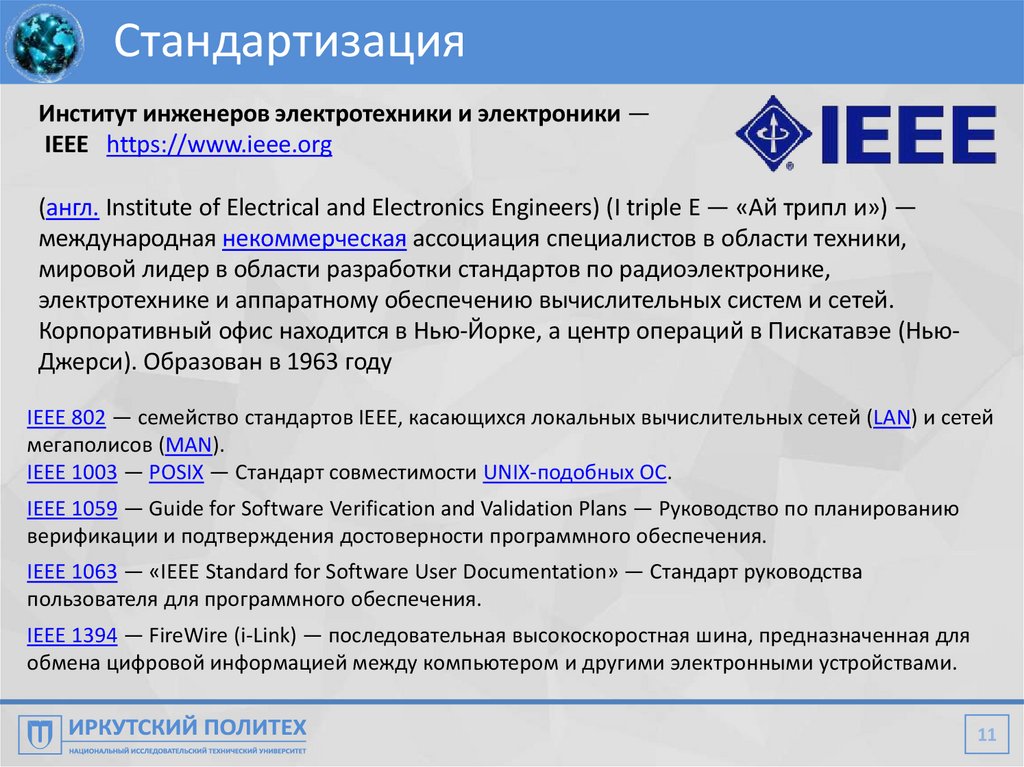 Стандартизация

Институт инженеров электротехники и электроники — IEEE https://www.ieee.org

IEEE

(англ. Institute of Electrical and Electronics Engineers) (I triple E — «Ай трипл и») — международная некоммерческая ассоциация специалистов в области техники, мировой лидер в области разработки стандартов по радиоэлектронике, электротехнике и аппаратному обеспечению вычислительных систем и сетей. Корпоративный офис находится в Нью-Йорке, а центр операций в Пискатавэе (Нью-Джерси). Образован в 1963 году

IEEE 802 — семейство стандартов IEEE, касающихся локальных вычислительных сетей (LAN) и сетей мегаполисов (MAN).
IEEE 1003 — POSIX — Стандарт совместимости UNIX-подобных ОС.

IEEE 1059 — Guide for Software Verification and Validation Plans — Руководство по планированию верификации и подтверждения достоверности программного обеспечения.

IEEE 1063 — «IEEE Standard for Software User Documentation» — Стандарт руководства пользователя для программного обеспечения.

IEEE 1394 — FireWire (i-Link) — последовательная высокоскоростная шина, предназначенная для обмена цифровой информацией между компьютером и другими электронными устройствами.

ИРКУТСКИЙ ПОЛИТЕХ
НАЦИОНАЛЬНЫЙ ИССЛЕДОВАТЕЛЬСКИЙ ТЕХНИЧЕСКИЙ УНИВЕРСИТЕТ

11